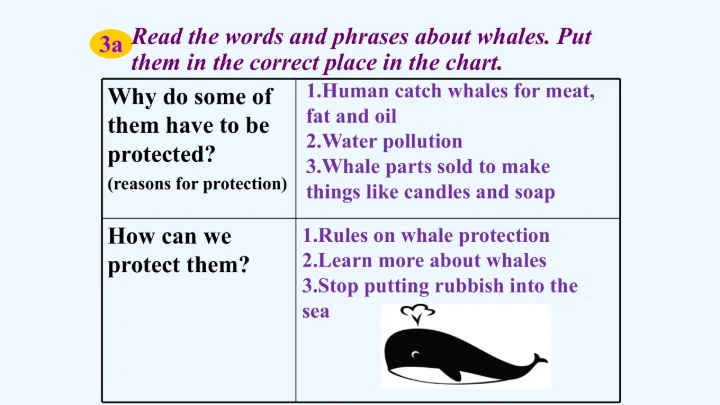 3a Read the words and phrases about whales. Put them in the correct place in the chart.

| Why do some of them have to be protected? (reasons for protection) | 1.Human catch whales for meat, fat and oil 2.Water pollution 3.Whale parts sold to make things like candles and soap |
|---|---|
| How can we protect them? | 1.Rules on whale protection 2.Learn more about whales 3.Stop putting rubbish into the sea |